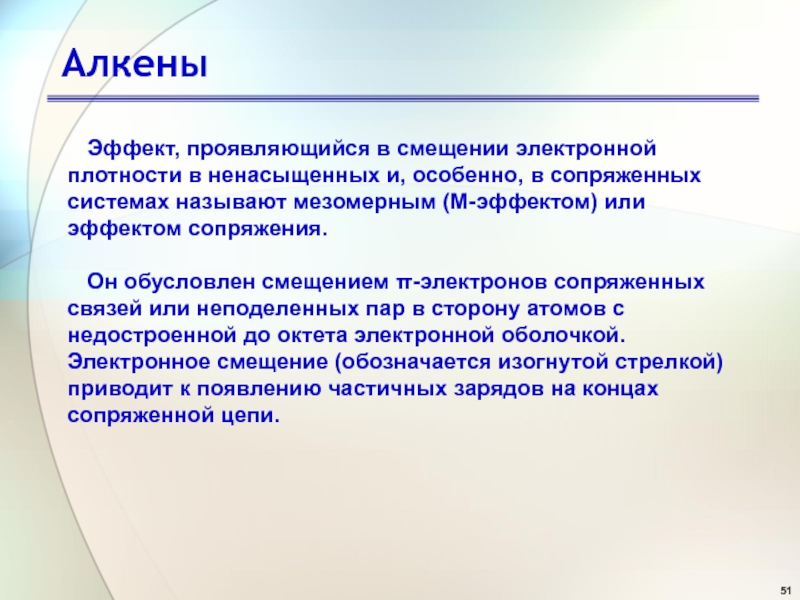 Алкены

Эффект, проявляющийся в смещении электронной плотности в ненасыщенных и, особенно, в сопряженных системах называют мезомерным (М-эффектом) или эффектом сопряжения.

Он обусловлен смещением π-электронов сопряженных связей или неподеленных пар в сторону атомов с недостроенной до октета электронной оболочкой. Электронное смещение (обозначается изогнутой стрелкой) приводит к появлению частичных зарядов на концах сопряженной цепи.

51